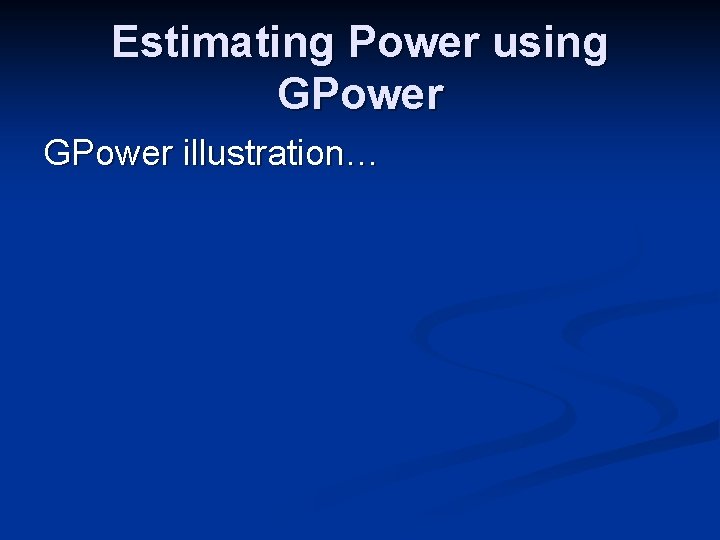 Estimating Power using GPower

GPower illustration…